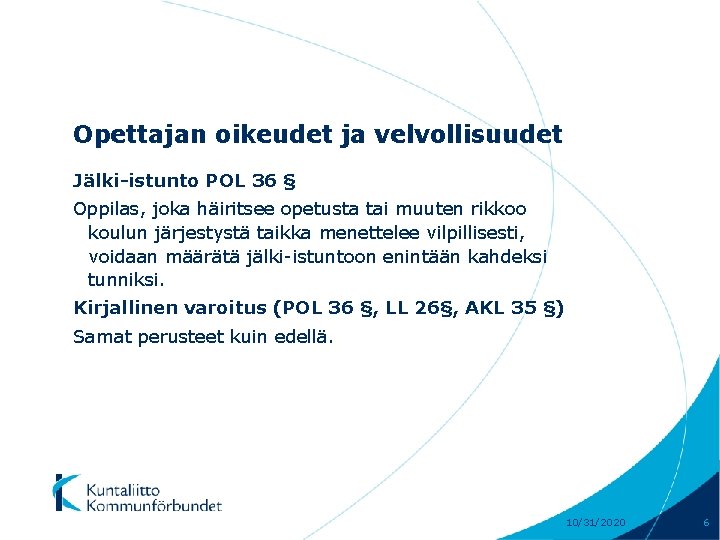 Opettajan oikeudet ja velvollisuudet

Jälki-istunto POL 36 §

Oppilas, joka häiritsee opetusta tai muuten rikkoo koulun järjestystä taikka menettelee vilpillisesti, voidaan määrätä jälki-istuntoon enintään kahdeksi tunniksi.

Kirjallinen varoitus (POL 36 §, LL 26§, AKL 35 §)

Samat perusteet kuin edellä.

Kuntaliitto
Kommunförbundet

10/31/2020

6